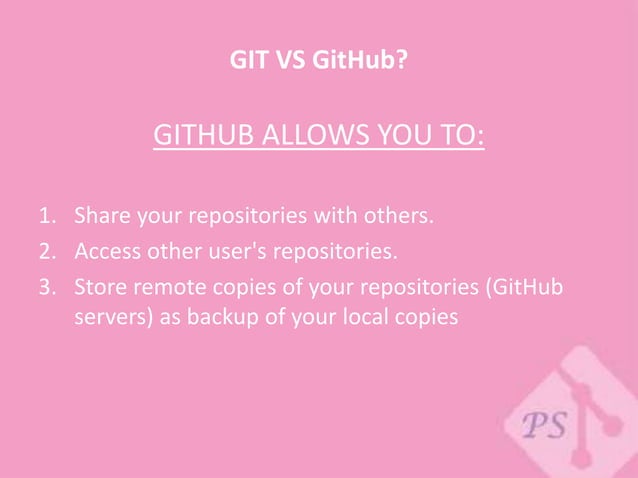 GIT VS GitHub?

GITHUB ALLOWS YOU TO:

1. Share your repositories with others.
2. Access other user's repositories.
3. Store remote copies of your repositories (GitHub servers) as backup of your local copies

PS